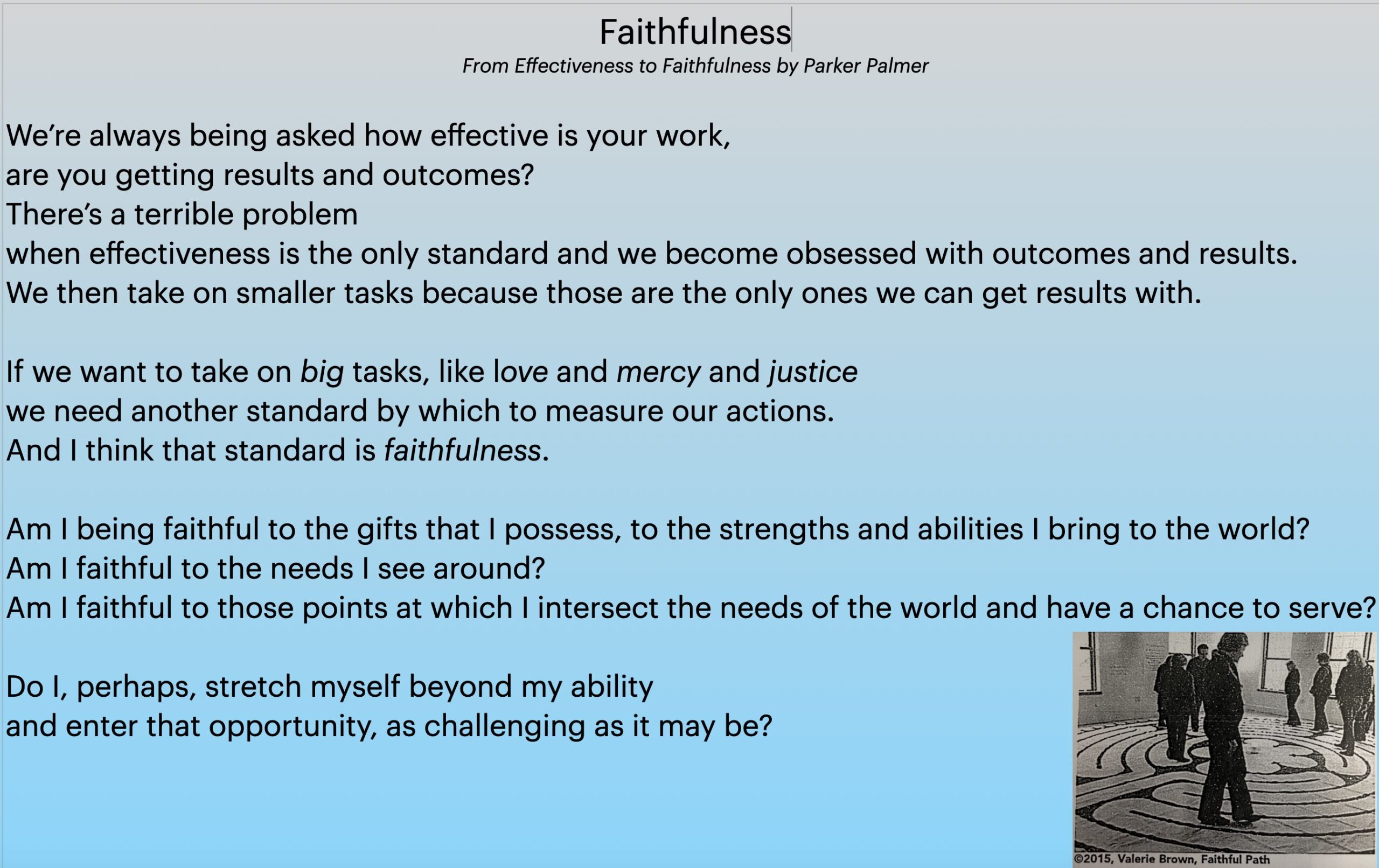 Faithfulness
From Effectiveness to Faithfulness by Parker Palmer

We're always being asked how effective is your work,
are you getting results and outcomes?
There's a terrible problem
when effectiveness is the only standard and we become obsessed with outcomes and results.
We then take on smaller tasks because those are the only ones we can get results with.

If we want to take on big tasks, like love and mercy and justice
we need another standard by which to measure our actions.
And I think that standard is faithfulness.

Am I being faithful to the gifts that I possess, to the strengths and abilities I bring to the world?
Am I faithful to the needs I see around?
Am I faithful to those points at which I intersect the needs of the world and have a chance to serve?

Do I, perhaps, stretch myself beyond my ability
and enter that opportunity, as challenging as it may be?

©2015, Valerie Brown, Faithful Path